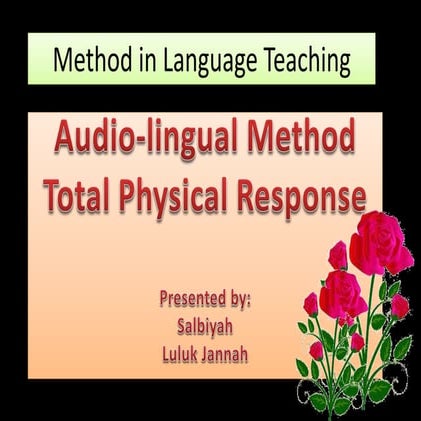 Method in Language Teaching

Audio-lingual Method
Total Physical Response

Presented by:
Salbiyah
Luluk Jannah